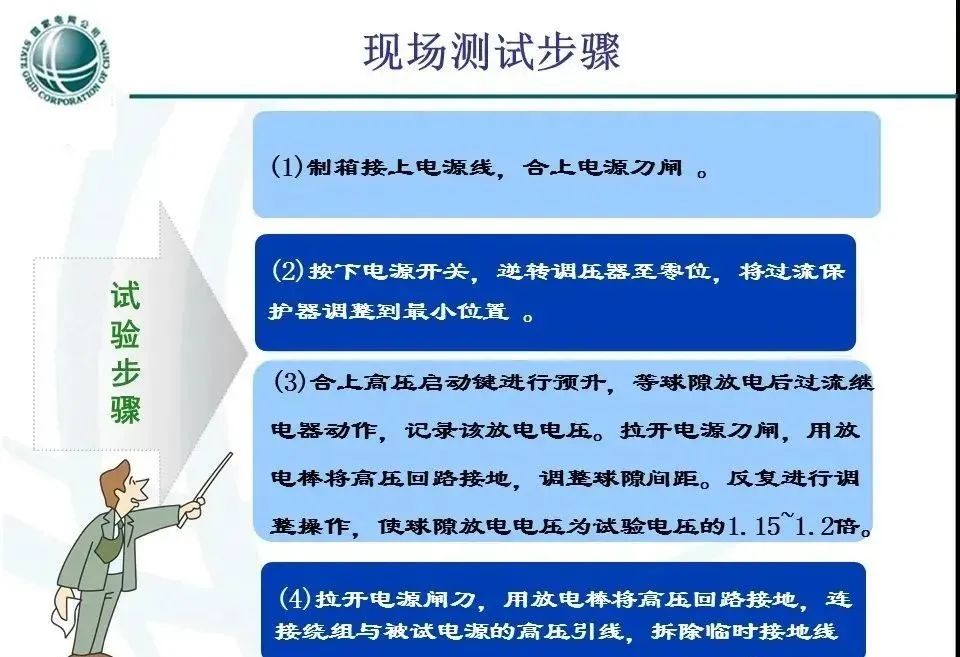 国家电网公司 STATE GRID CORPORATION OF CHINA

现场测试步骤

试验步骤

(1)制箱接上电源线，合上电源刀闸 。

(2)按下电源开关，逆转调压器至零位，将过流保护器调整到最小位置 。

(3)合上高压启动键进行预升，等球隙放电后过流继电器动作，记录该放电电压。拉开电源刀闸，用放电棒将高压回路接地，调整球隙间距。反复进行调整操作，使球隙放电电压为试验电压的1.15~1.2倍。

(4)拉开电源闸刀，用放电棒将高压回路接地，连接绕组与被试电源的高压引线，拆除临时接地线